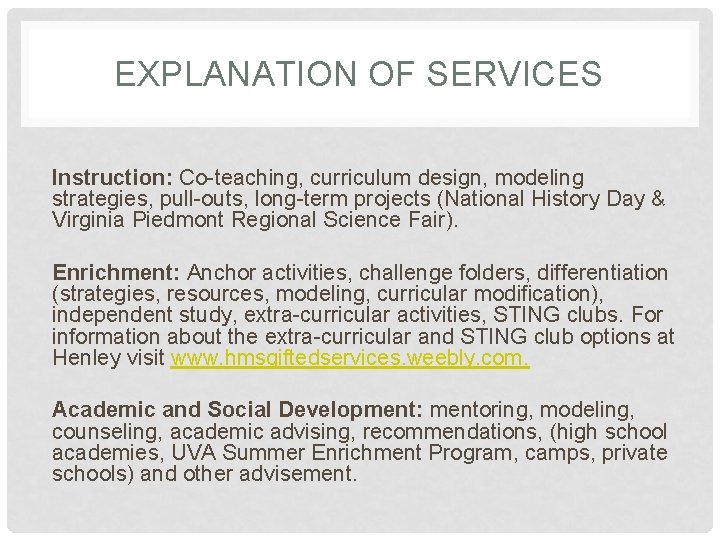 EXPLANATION OF SERVICES

Instruction: Co-teaching, curriculum design, modeling strategies, pull-outs, long-term projects (National History Day & Virginia Piedmont Regional Science Fair).

Enrichment: Anchor activities, challenge folders, differentiation (strategies, resources, modeling, curricular modification), independent study, extra-curricular activities, STING clubs. For information about the extra-curricular and STING club options at Henley visit www.hmsgiftedservices.weebly.com.

Academic and Social Development: mentoring, modeling, counseling, academic advising, recommendations, (high school academies, UVA Summer Enrichment Program, camps, private schools) and other advisement.